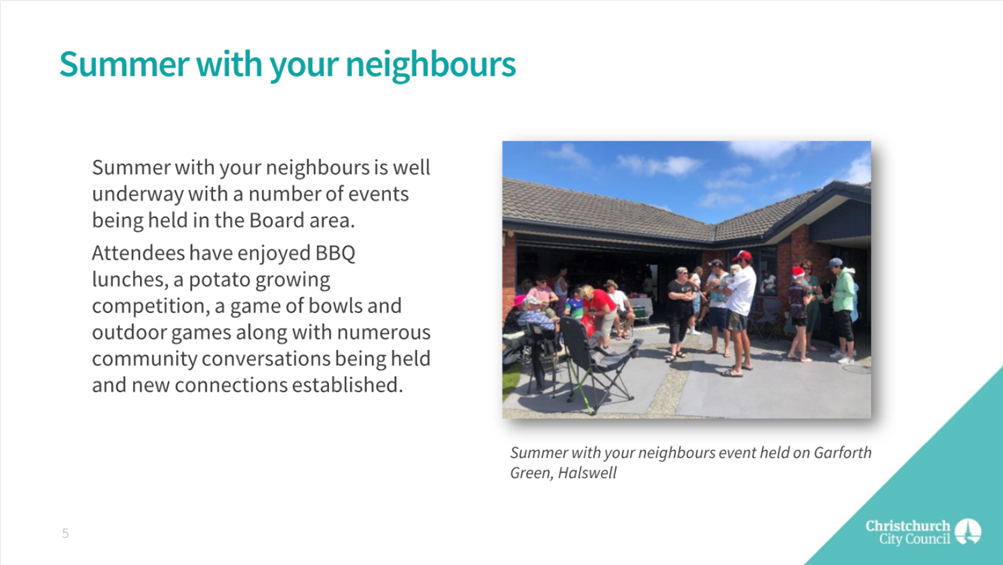 Summer with your neighbours

Summer with your neighbours is well underway with a number of events being held in the Board area.

Attendees have enjoyed BBQ lunches, a potato growing competition, a game of bowls and outdoor games along with numerous community conversations being held and new connections established.

Summer with your neighbours event held on Garforth Green, Halswell

5

Christchurch City Council